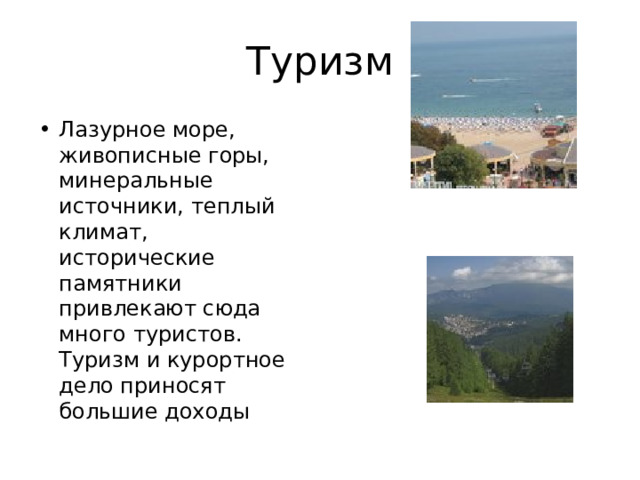 Туризм

• Лазурное море, живописные горы, минеральные источники, теплый климат, исторические памятники привлекают сюда много туристов. Туризм и курортное дело приносят большие доходы